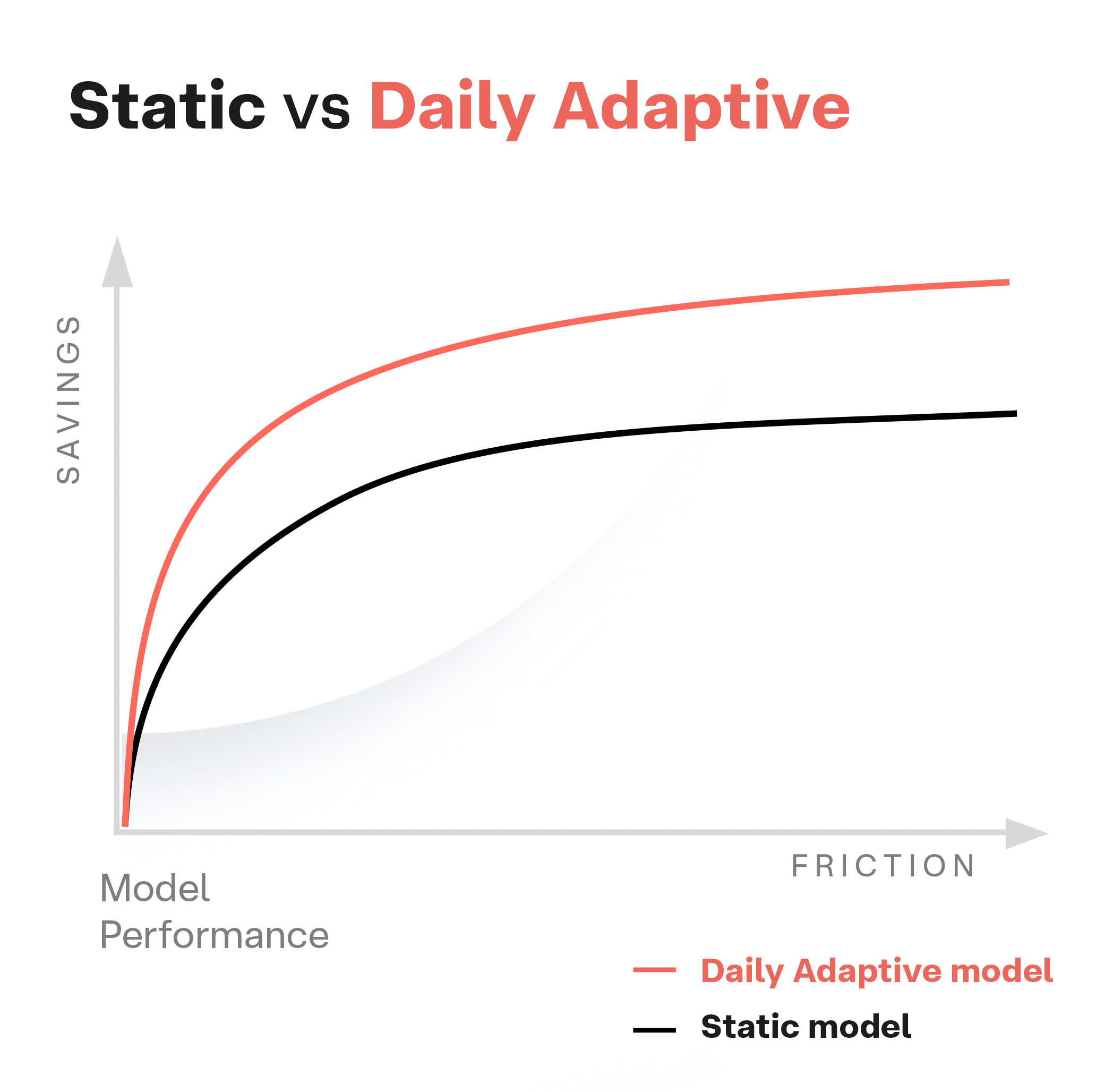 Static vs Daily Adaptive

SAVINGS

FRICTION

Model Performance

Daily Adaptive model

Static model